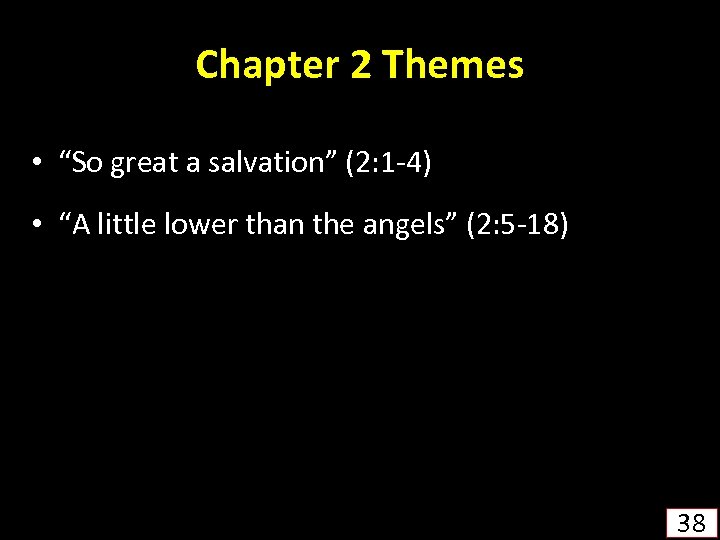 Chapter 2 Themes

• “So great a salvation” (2:1-4)

• “A little lower than the angels” (2:5-18)

38